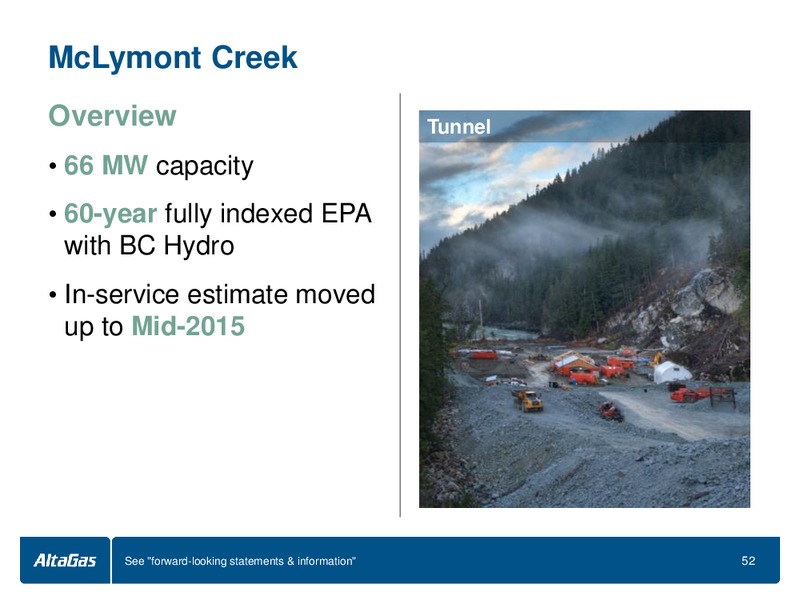 McLymont Creek

Overview

• 66 MW capacity

• 60-year fully indexed EPA with BC Hydro

• In-service estimate moved up to Mid-2015

Tunnel

AltaGas

See "forward-looking statements & information"

52